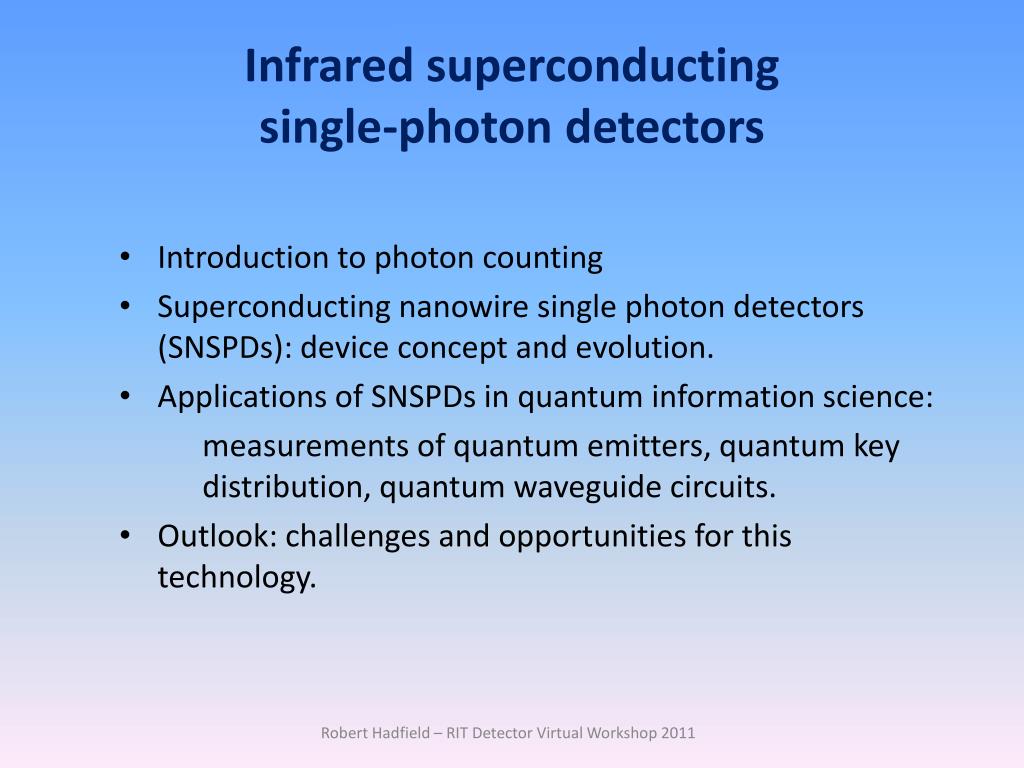 Infrared superconducting single-photon detectors

• Introduction to photon counting
• Superconducting nanowire single photon detectors (SNSPDs): device concept and evolution.
• Applications of SNSPDs in quantum information science:
measurements of quantum emitters, quantum key distribution, quantum waveguide circuits.
• Outlook: challenges and opportunities for this technology.

Robert Hadfield – RIT Detector Virtual Workshop 2011